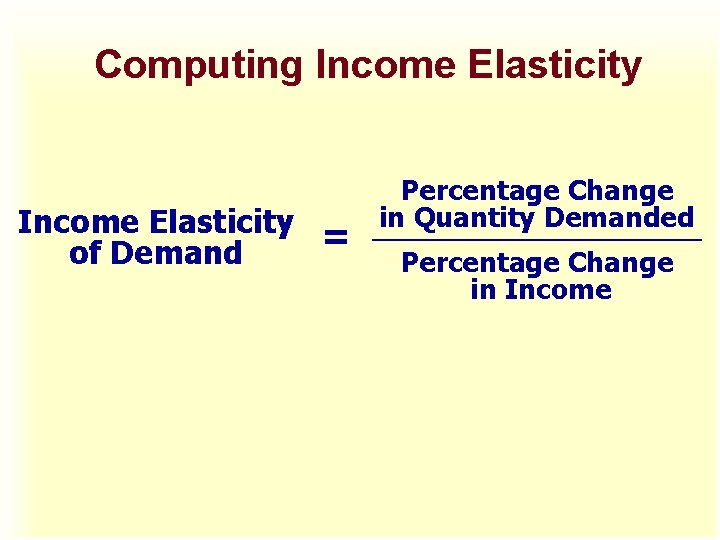 Computing Income Elasticity

$\text{Income Elasticity of Demand} = \frac{\text{Percentage Change in Quantity Demanded}}{\text{Percentage Change in Income}}$